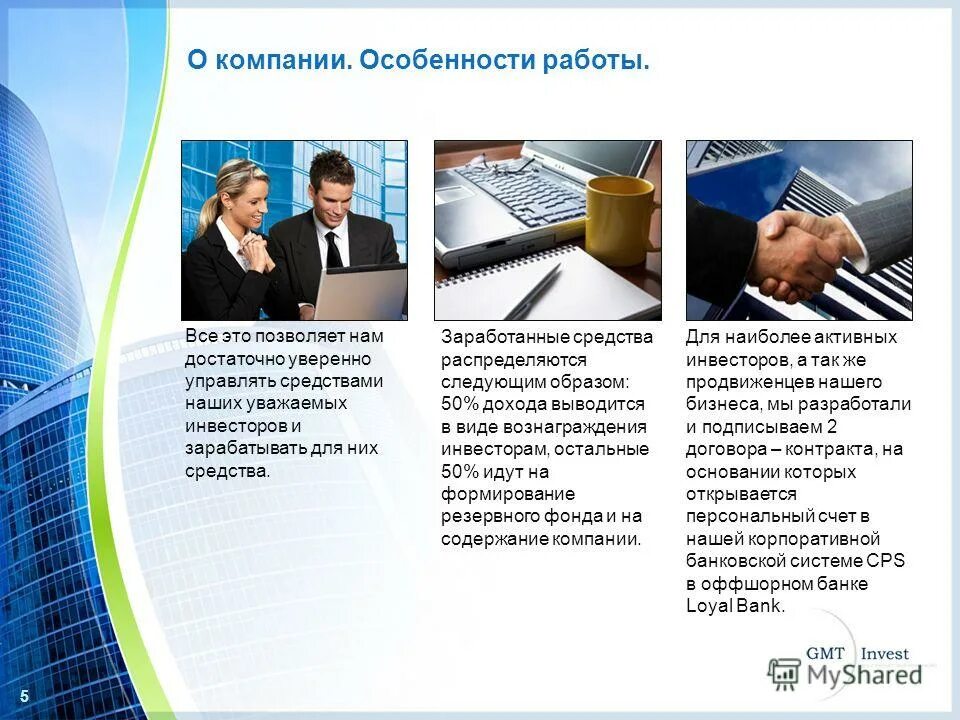 О компании. Особенности работы.

Все это позволяет нам достаточно уверенно управлять средствами наших уважаемых инвесторов и зарабатывать для них средства.

Заработанные средства распределяются следующим образом: 50% дохода выводится в виде вознаграждения инвесторам, остальные 50% идут на формирование резервного фонда и на содержание компании.

Для наиболее активных инвесторов, а так же продвиженцев нашего бизнеса, мы разработали и подписываем 2 договора – контракта, на основании которых открывается персональный счет в нашей корпоративной банковской системе CPS в оффшорном банке Loyal Bank.

GMT Invest

MyShared

5